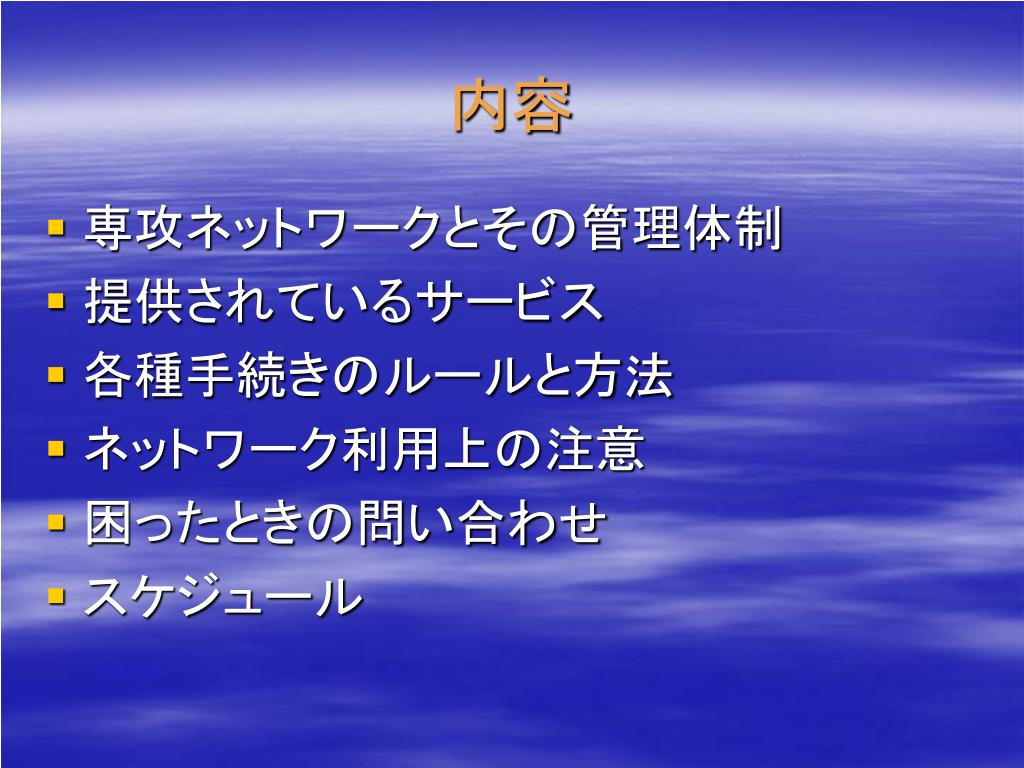 内容

- 専攻ネットワークとその管理体制
- 提供されているサービス
- 各種手続きのルールと方法
- ネットワーク利用上の注意
- 困ったときの問い合わせ
- スケジュール